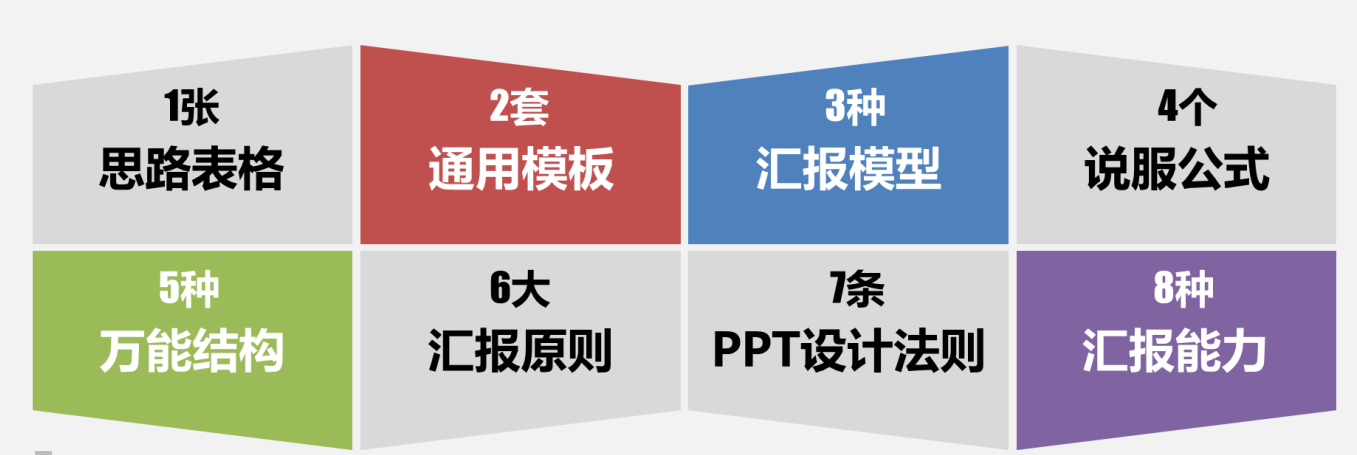 1张
思路表格

2套
通用模板

3种
汇报模型

4个
说服公式

5种
万能结构

6大
汇报原则

7条
PPT设计法则

8种
汇报能力